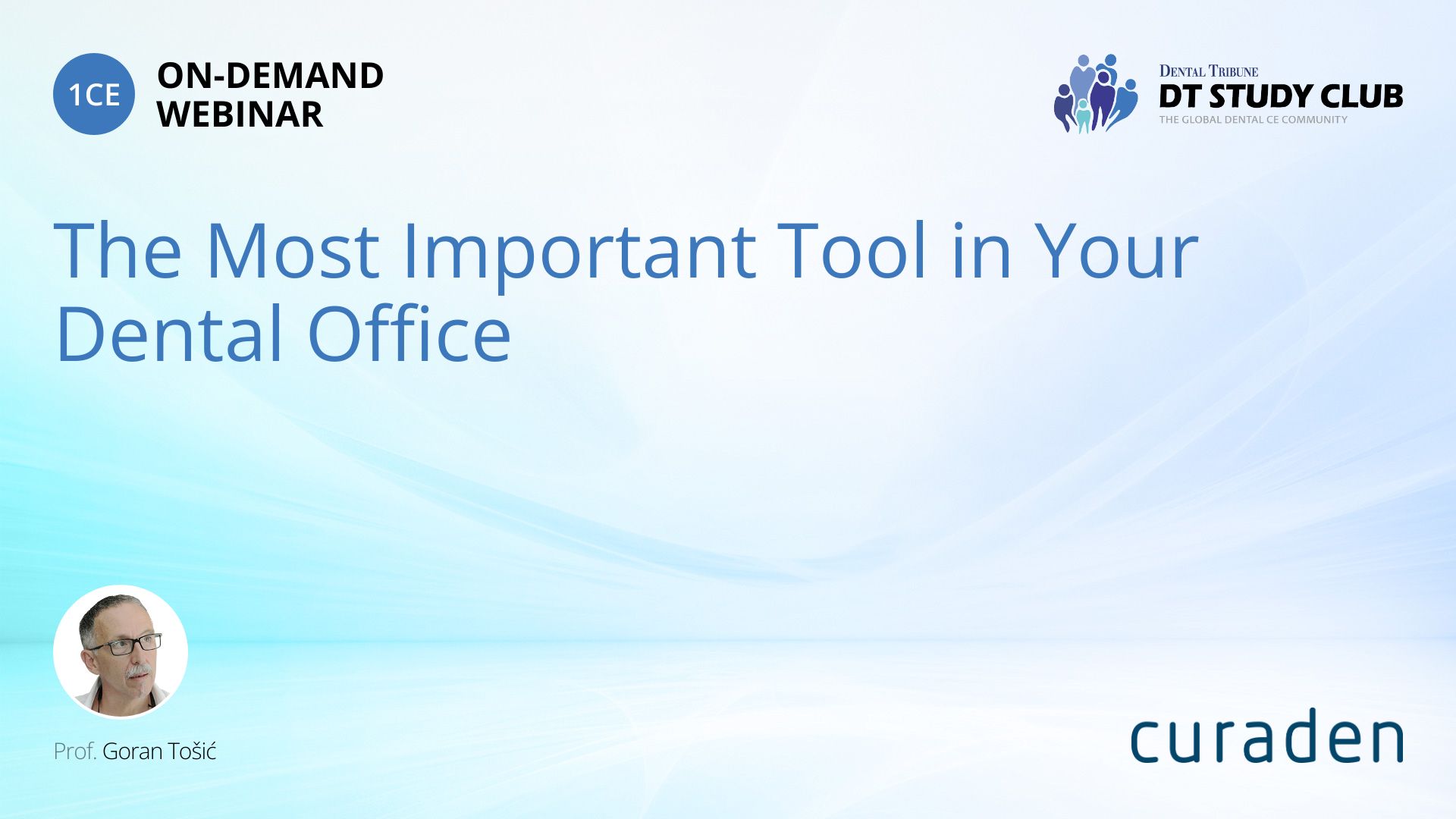 1CE ON-DEMAND WEBINAR

DENTAL TRIBUNE
DT STUDY CLUB
THE GLOBAL DENTAL CE COMMUNITY

The Most Important Tool in Your Dental Office

Prof. Goran Tošić

curaden